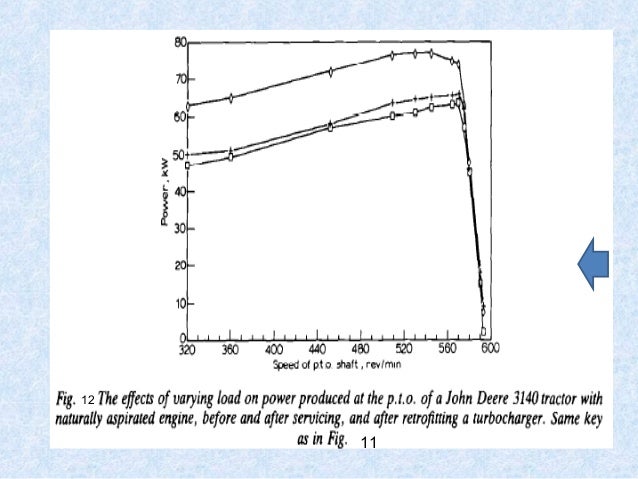 80
70
60
50
40
30
20
10
0
Power, kW
320 360 400 440 480 520 560 600
Speed of p.t.o. shaft, rev/min

Fig. 12 The effects of varying load on power produced at the p.t.o. of a John Deere 3140 tractor with naturally aspirated engine, before and after servicing, and after retrofitting a turbocharger. Same key as in Fig. 11